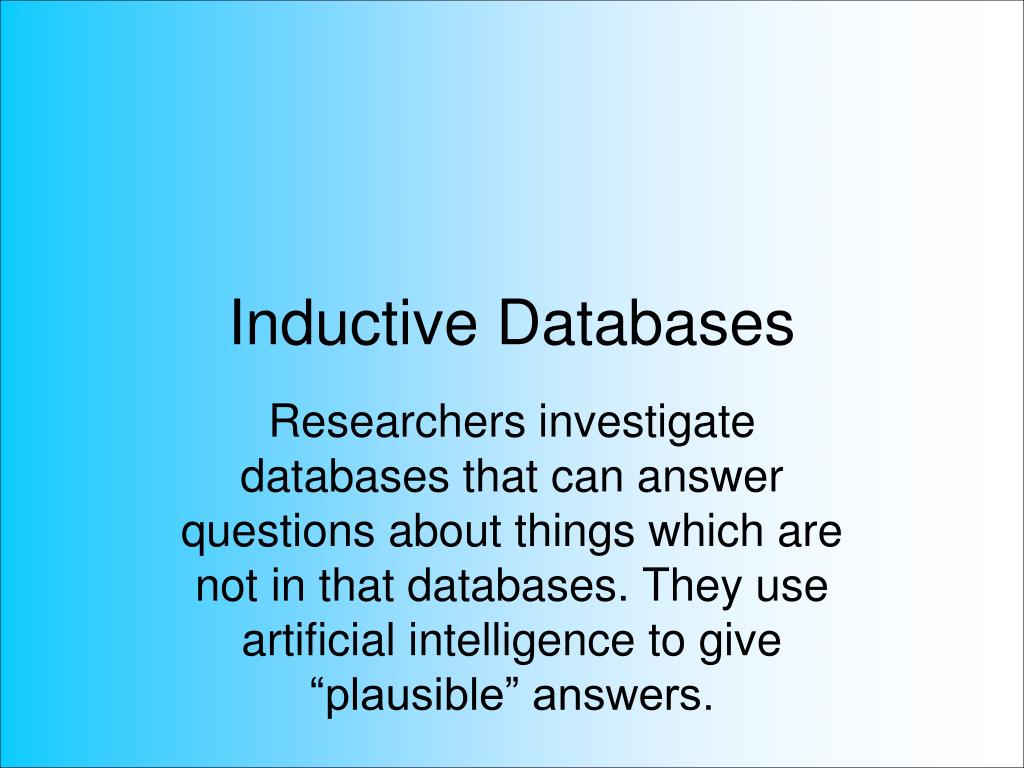 Inductive Databases

Researchers investigate databases that can answer questions about things which are not in that databases. They use artificial intelligence to give “plausible” answers.